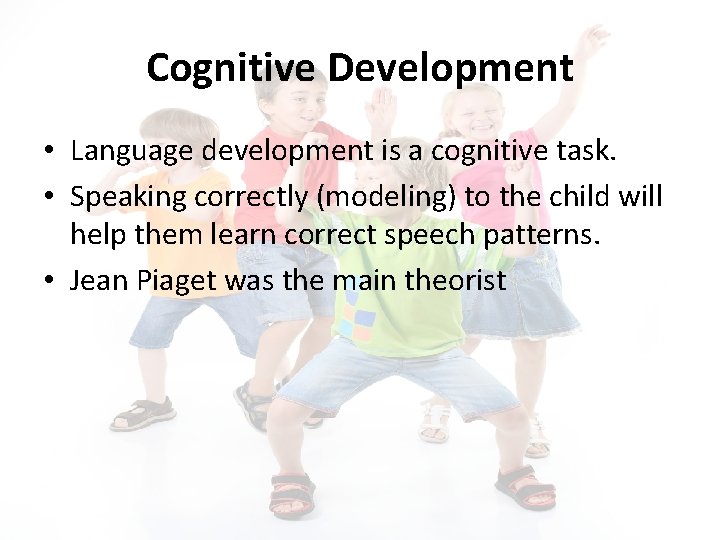 Cognitive Development

• Language development is a cognitive task.
• Speaking correctly (modeling) to the child will help them learn correct speech patterns.
• Jean Piaget was the main theorist